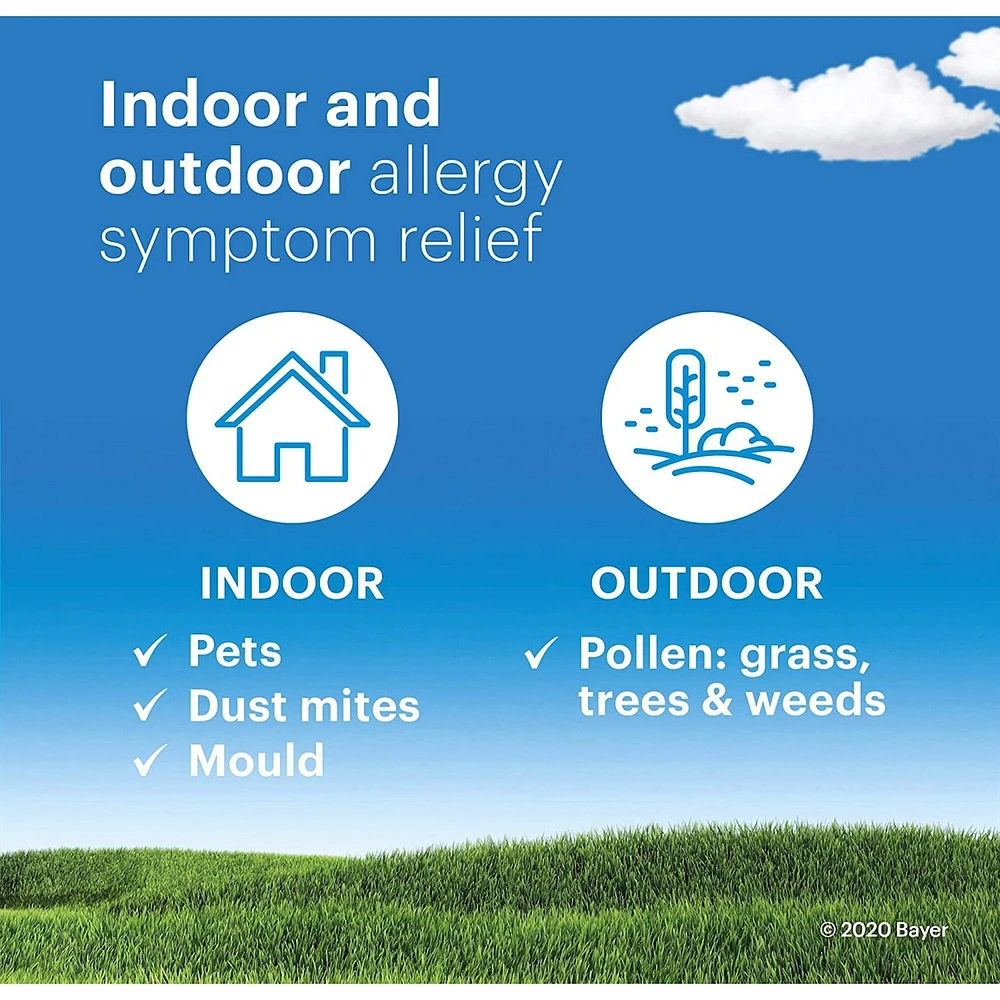 Indoor and outdoor allergy symptom relief

INDOOR
✓ Pets
✓ Dust mites
✓ Mould

OUTDOOR
✓ Pollen: grass, trees & weeds

© 2020 Bayer